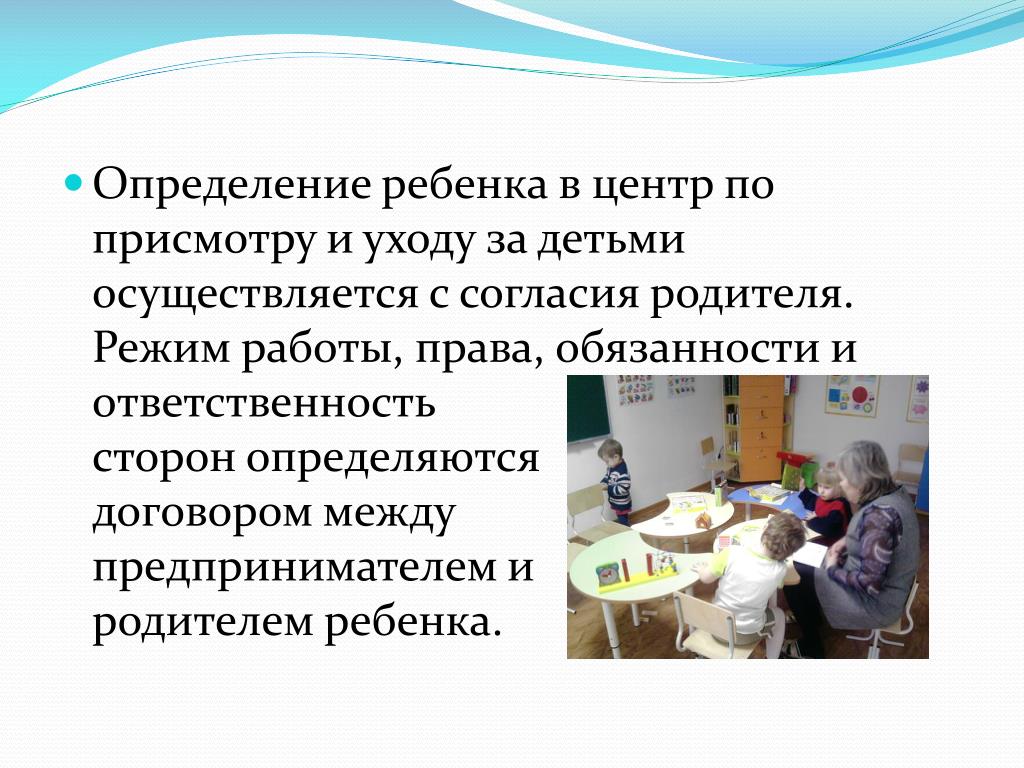 Определение ребенка в центр по присмотру и уходу за детьми осуществляется с согласия родителя. Режим работы, права, обязанности и ответственность сторон определяются договором между предпринимателем и родителем ребенка.